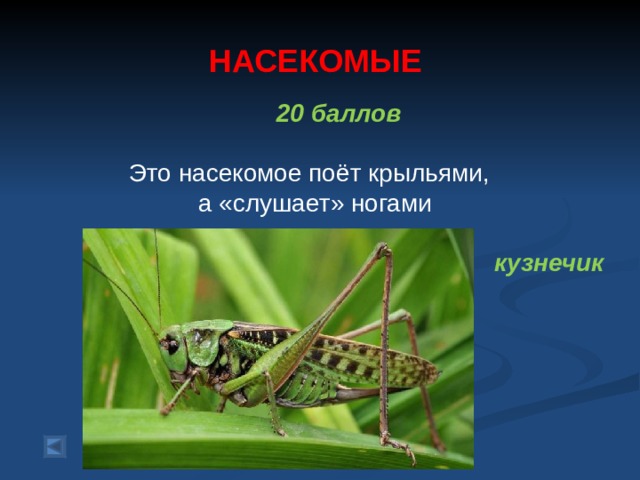 НАСЕКОМЫЕ

20 баллов

Это насекомое поёт крыльями, а «слушает» ногами

кузнечик